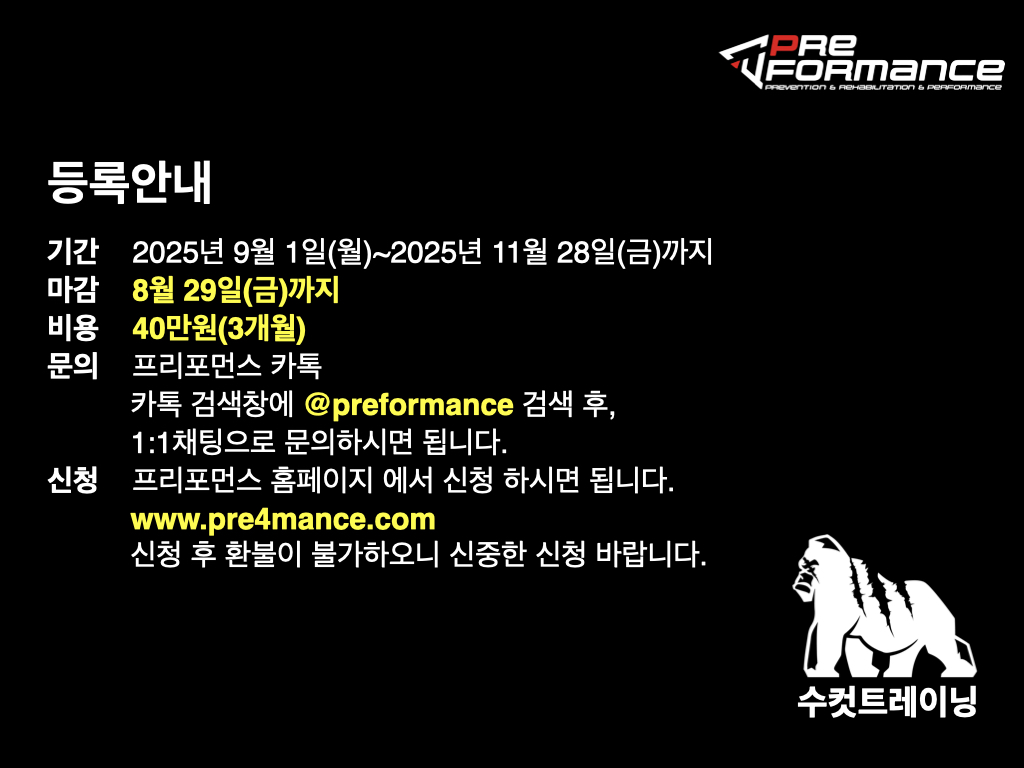 PRE FORMANCE
PREVENTION & REHABILITATION & PERFORMANCE

등록안내

기간 2025년 9월 1일(월)~2025년 11월 28일(금)까지
마감 8월 29일(금)까지
비용 40만원(3개월)
문의 프리포먼스 카톡
카톡 검색창에 @preformance 검색 후,
1:1채팅으로 문의하시면 됩니다.
신청 프리포먼스 홈페이지 에서 신청 하시면 됩니다.
www.pre4mance.com
신청 후 환불이 불가하오니 신중한 신청 바랍니다.

수컷트레이닝